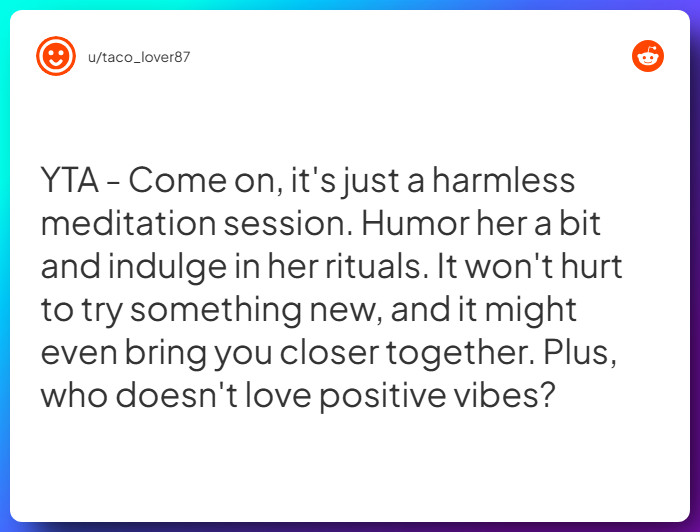 u/taco_lover87

YTA - Come on, it's just a harmless meditation session. Humor her a bit and indulge in her rituals. It won't hurt to try something new, and it might even bring you closer together. Plus, who doesn't love positive vibes?